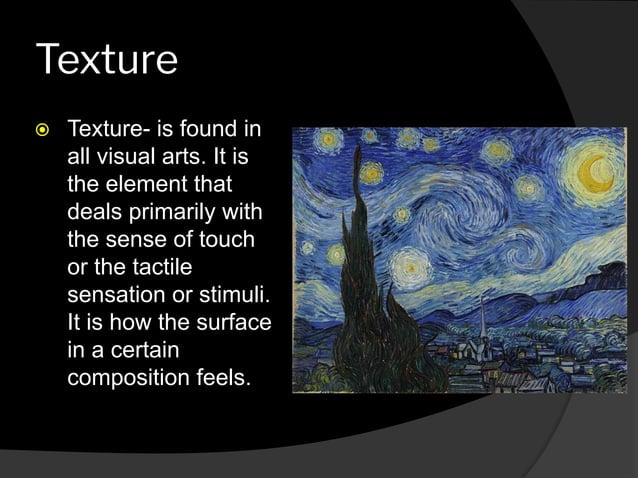 Texture

Texture- is found in all visual arts. It is the element that deals primarily with the sense of touch or the tactile sensation or stimuli. It is how the surface in a certain composition feels.